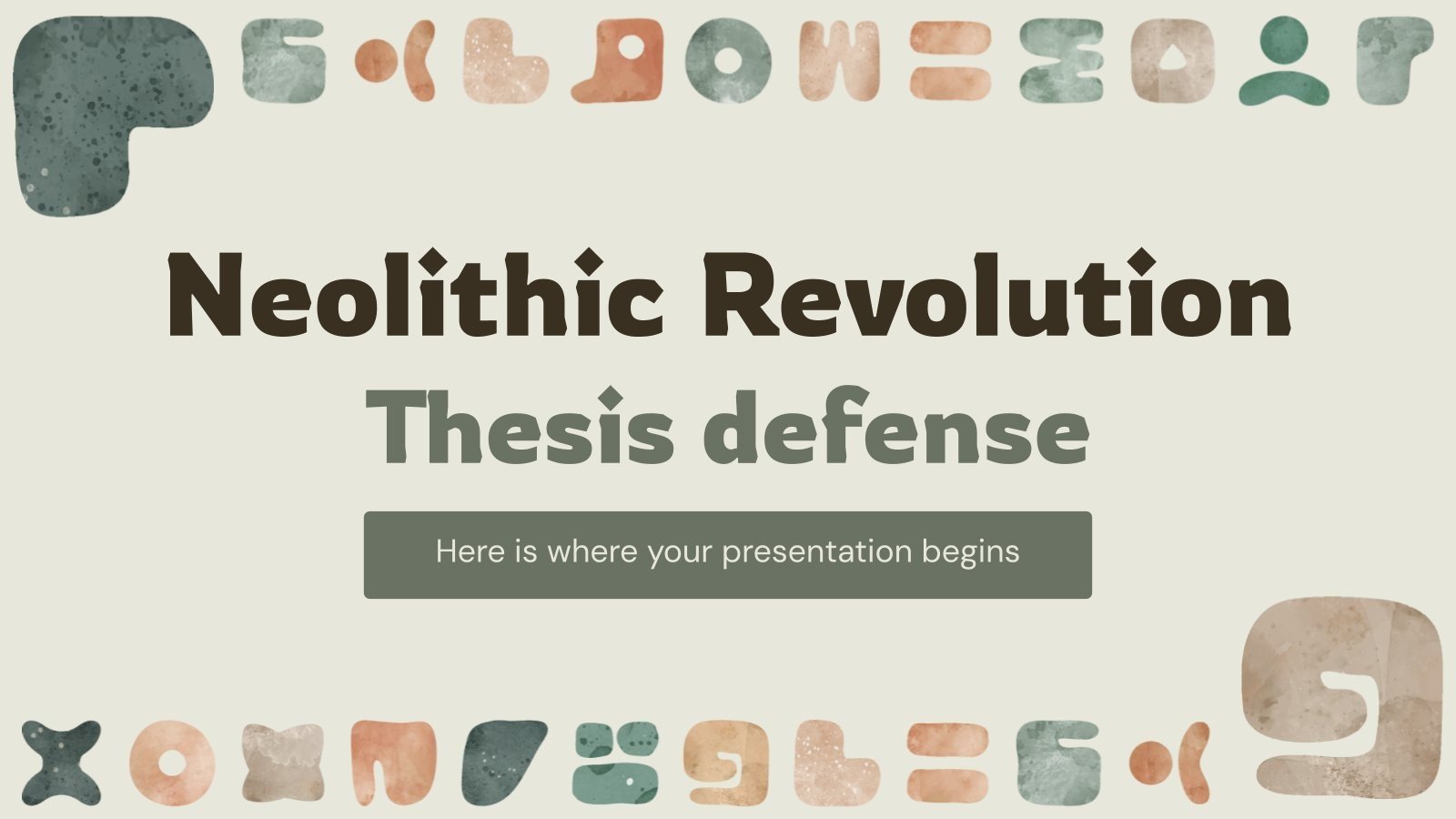 Neolithic Revolution
Thesis defense

Here is where your presentation begins